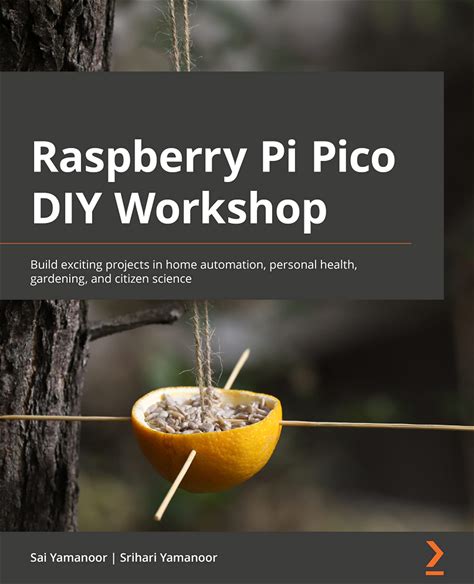 Raspberry Pi Pico DIY Workshop

Build exciting projects in home automation, personal health, gardening, and citizen science

Sai Yamanoor | Srihari Yamanoor